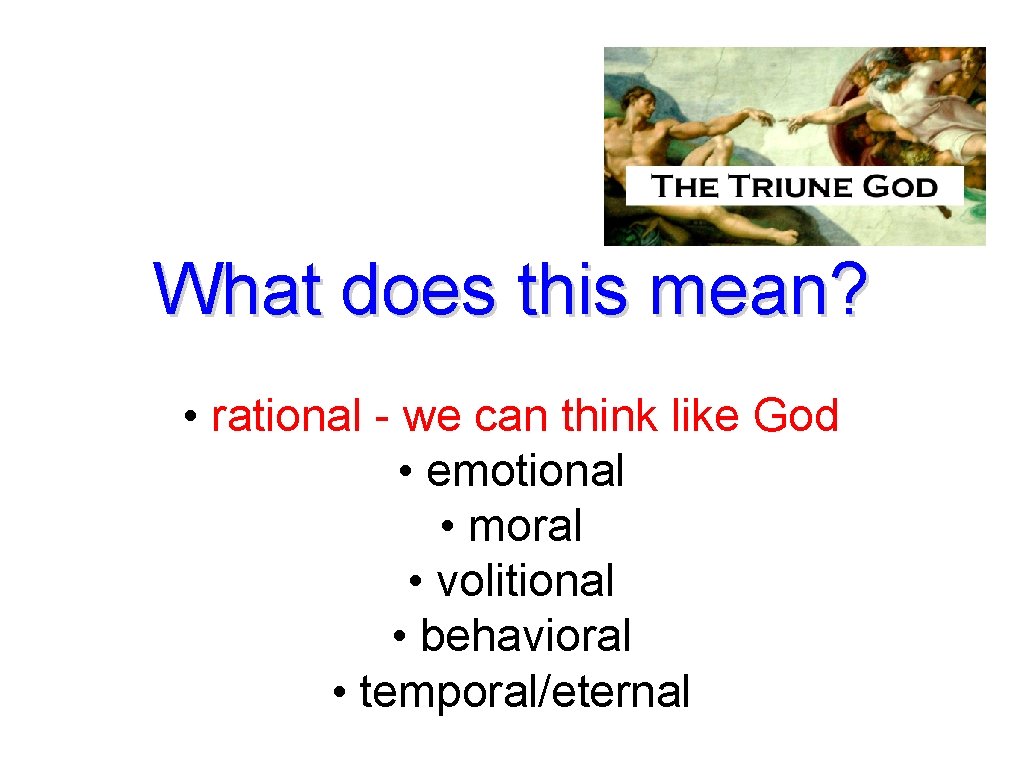 THE TRIUNE GOD

What does this mean?

• rational - we can think like God
• emotional
• moral
• volitional
• behavioral
• temporal/eternal